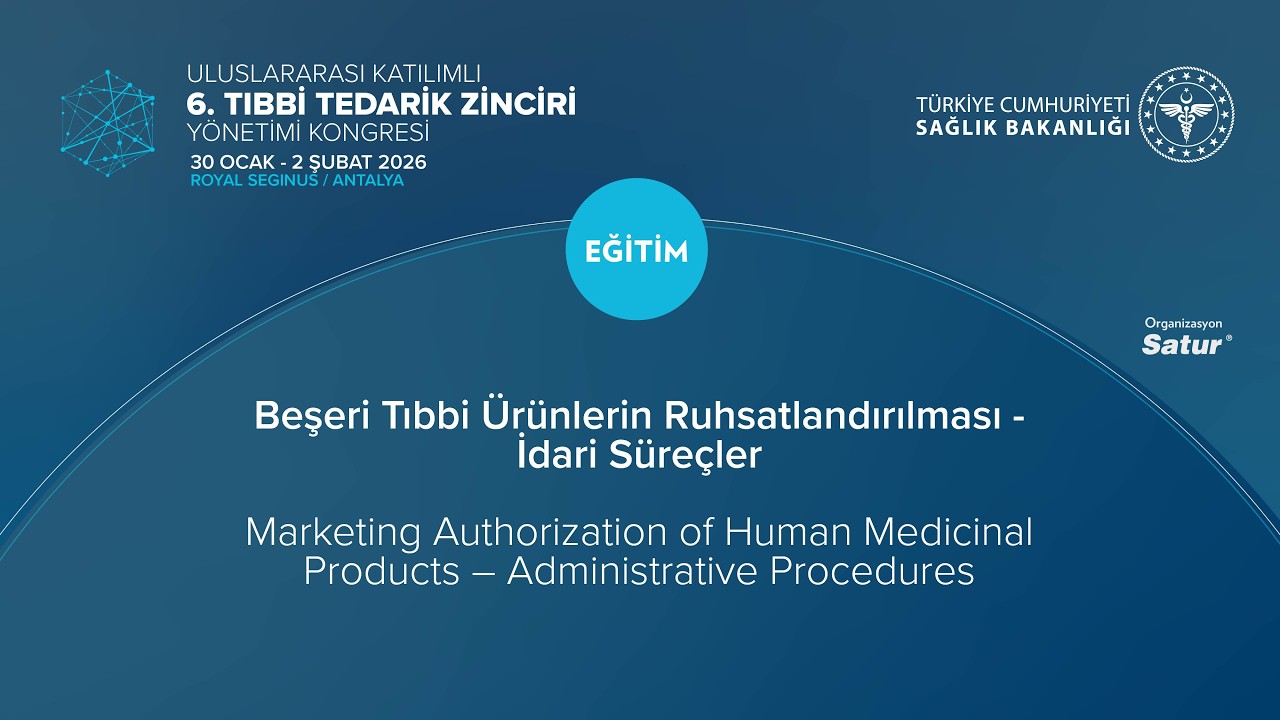 ULUSLARARASI KATILIMLI
6. TIBBİ TEDARİK ZİNCİRİ
YÖNETİMİ KONGRESİ
30 OCAK - 2 ŞUBAT 2026
ROYAL SEGINUS / ANTALYA

TÜRKİYE CUMHURİYETİ
SAĞLIK BAKANLIĞI

EĞİTİM

Organizasyon
Satur®

Beşeri Tıbbi Ürünlerin Ruhsatlandırılması - İdari Süreçler

Marketing Authorization of Human Medicinal Products – Administrative Procedures